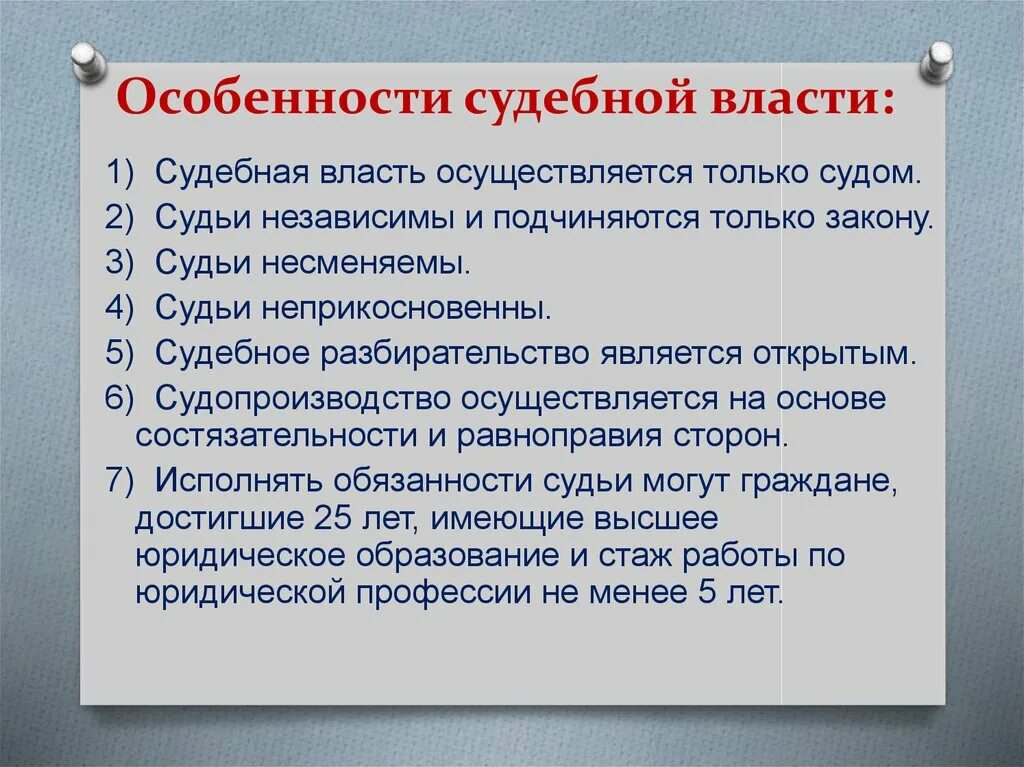 Особенности судебной власти:

1) Судебная власть осуществляется только судом.
2) Судьи независимы и подчиняются только закону.
3) Судьи несменяемы.
4) Судьи неприкосновенны.
5) Судебное разбирательство является открытым.
6) Судопроизводство осуществляется на основе состязательности и равноправия сторон.
7) Исполнять обязанности судьи могут граждане, достигшие 25 лет, имеющие высшее юридическое образование и стаж работы по юридической профессии не менее 5 лет.